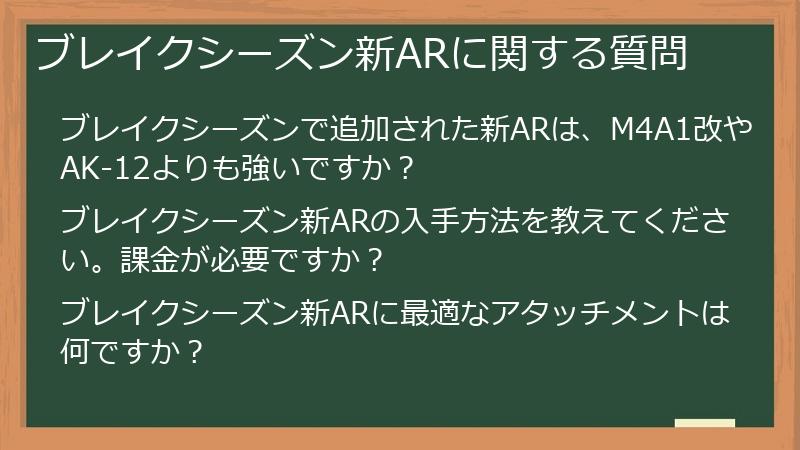 ブレイクシーズン新ARに関する質問

ブレイクシーズンで追加された新ARは、M4A1改やAK-12よりも強いですか？

ブレイクシーズン新ARの入手方法を教えてください。課金が必要ですか？

ブレイクシーズン新ARに最適なアタッチメントは何ですか？